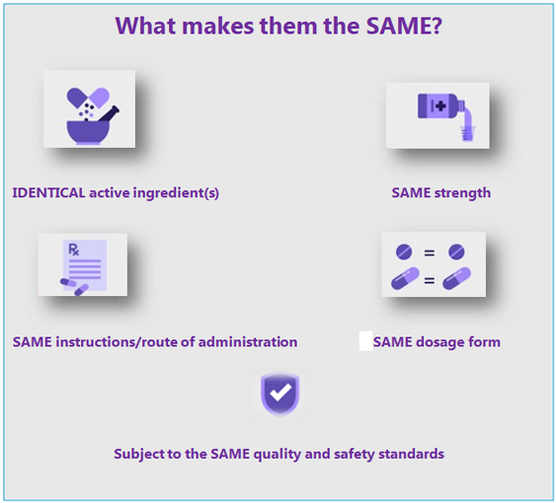 What makes them the SAME?

IDENTICAL active ingredient(s)

SAME strength

Rx

SAME instructions/route of administration

=

=

SAME dosage form

Subject to the SAME quality and safety standards